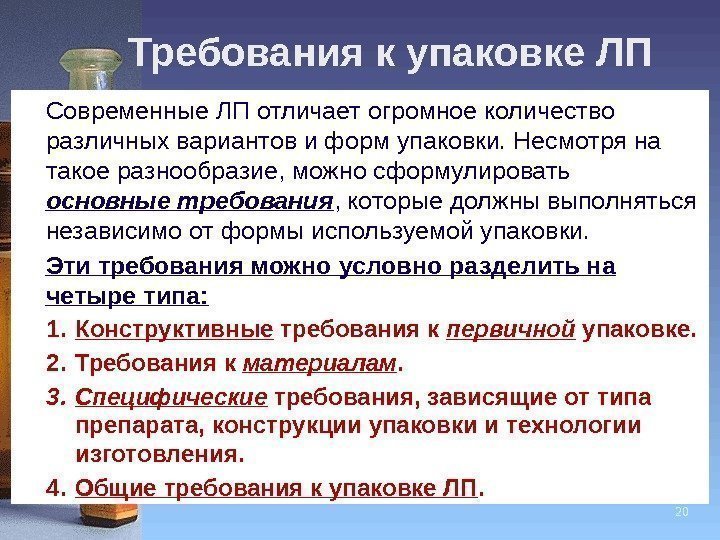 Требования к упаковке ЛП

Современные ЛП отличает огромное количество различных вариантов и форм упаковки. Несмотря на такое разнообразие, можно сформулировать основные требования, которые должны выполняться независимо от формы используемой упаковки.

Эти требования можно условно разделить на четыре типа:

1. Конструктивные требования к первичной упаковке.
2. Требования к материалам.
3. Специфические требования, зависящие от типа препарата, конструкции упаковки и технологии изготовления.
4. Общие требования к упаковке ЛП.

20